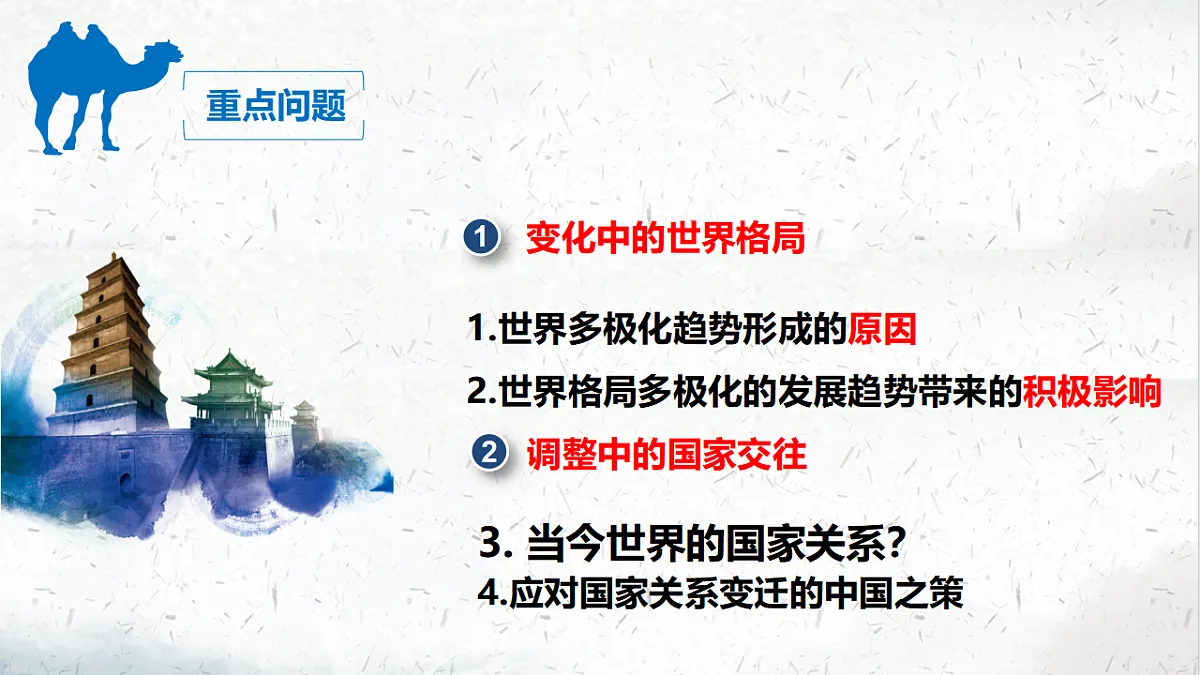 重点问题

1 变化中的世界格局

1.世界多极化趋势形成的原因

2.世界格局多极化的发展趋势带来的积极影响

2 调整中的国家交往

3. 当今世界的国家关系?

4.应对国家关系变迁的中国之策